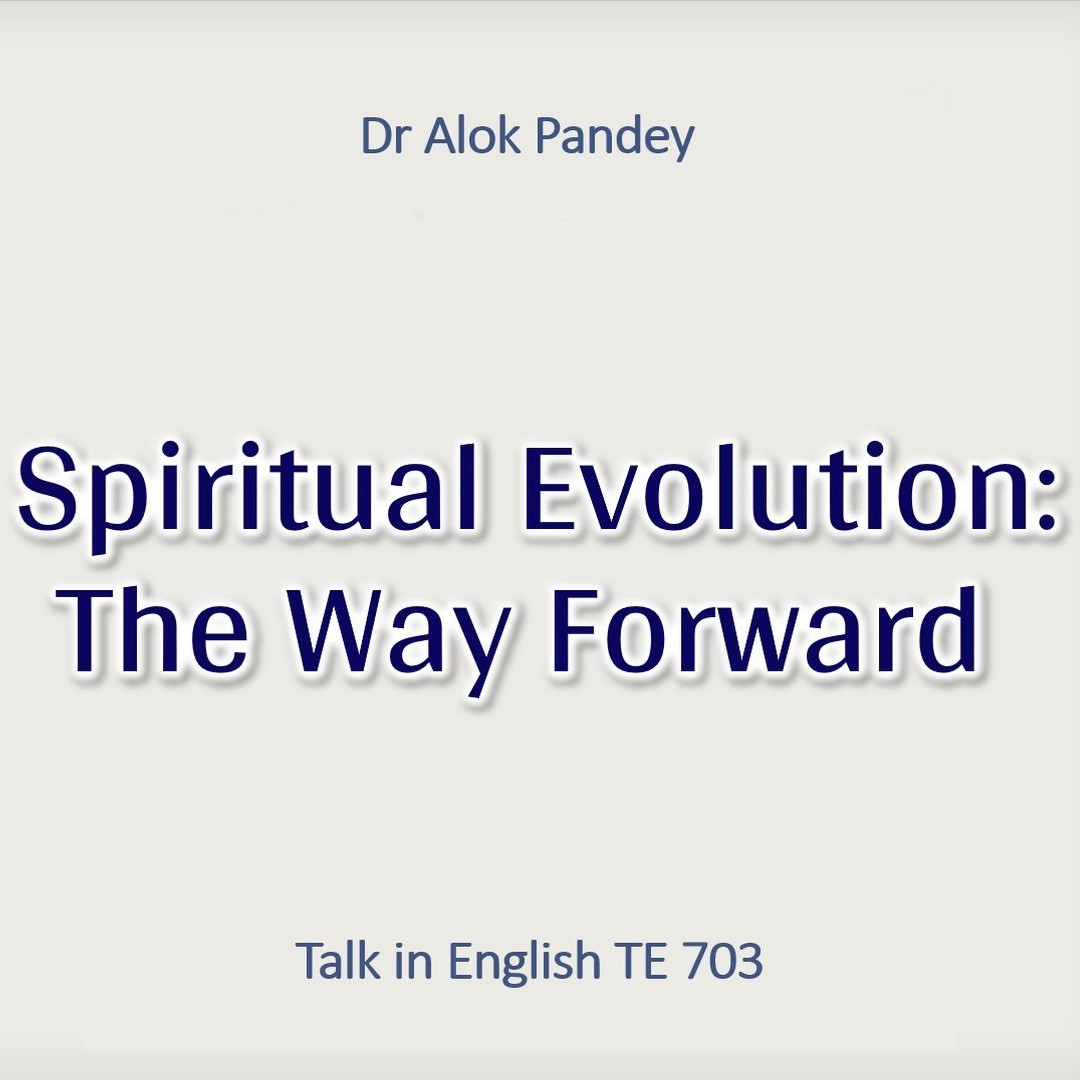 Dr Alok Pandey

Spiritual Evolution: The Way Forward

Talk in English TE 703